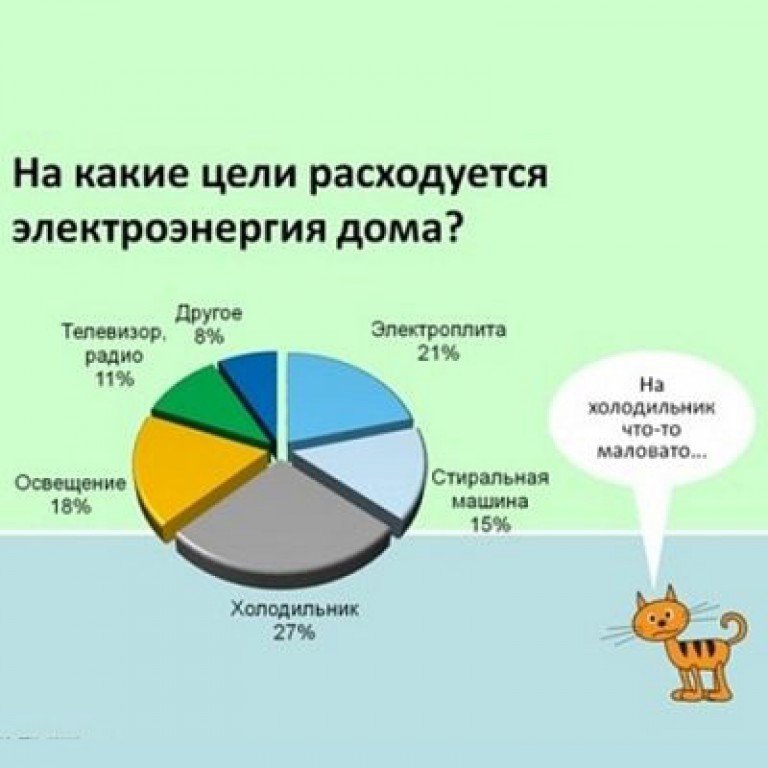 На какие цели расходуется электроэнергия дома?

Другое
8%

Телевизор, радио
11%

Электроплита
21%

Освещение
18%

Стиральная машина
15%

Холодильник
27%

На холодильник что-то маловато...